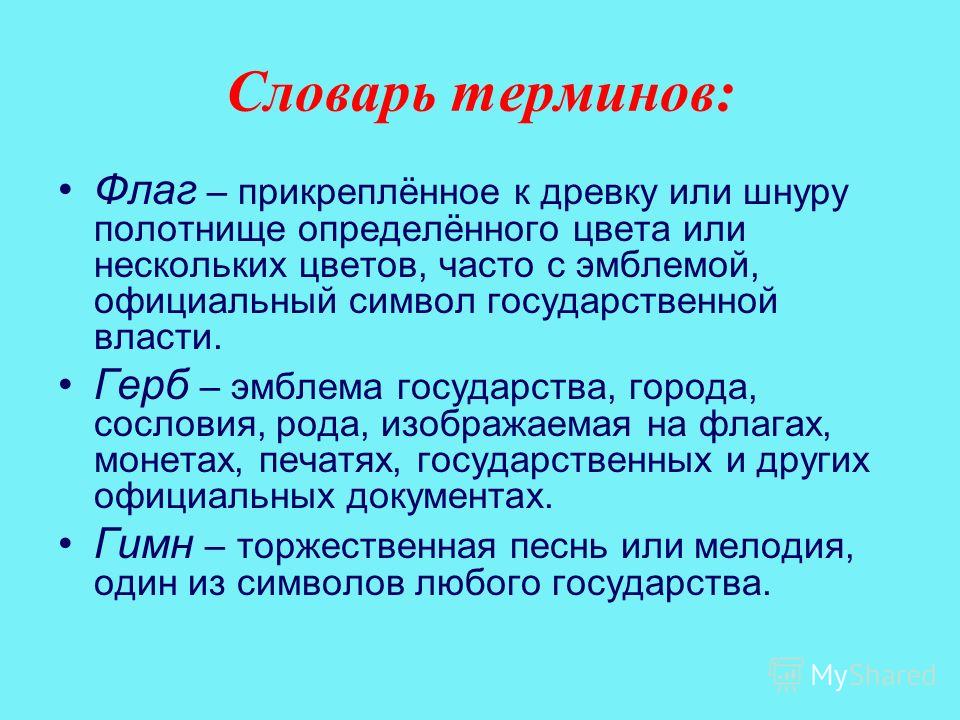 Словарь терминов:

• Флаг – прикреплённое к древку или шнуру полотнище определённого цвета или нескольких цветов, часто с эмблемой, официальный символ государственной власти.

• Герб – эмблема государства, города, сословия, рода, изображаемая на флагах, монетах, печатях, государственных и других официальных документах.

• Гимн – торжественная песнь или мелодия, один из символов любого государства.

MyShared